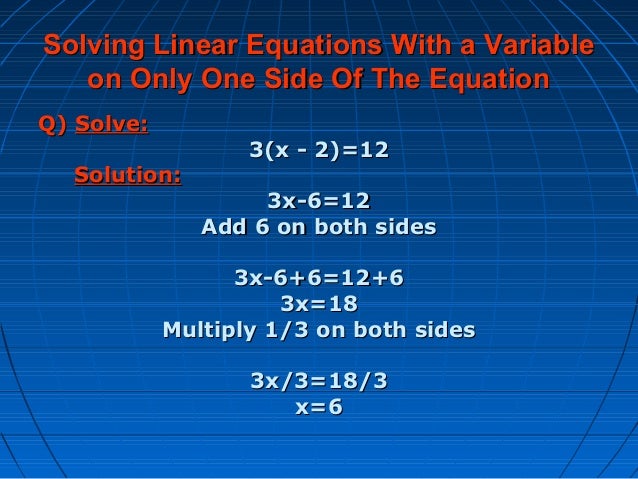 Solving Linear Equations With a Variable on Only One Side Of The Equation

Q) Solve:

$3(x - 2)=12$

Solution:

$3x-6=12$

Add 6 on both sides

$3x-6+6=12+6$

$3x=18$

Multiply 1/3 on both sides

$3x/3=18/3$

$x=6$